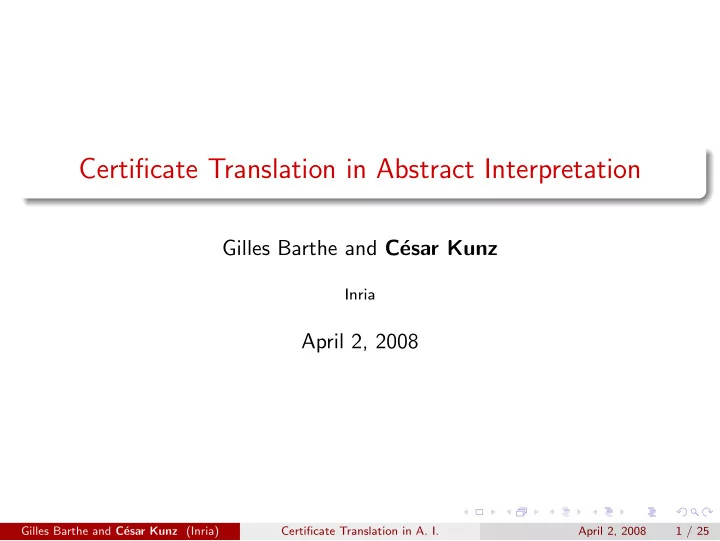 Certificate Translation in Abstract Interpretation

Gilles Barthe and César Kunz

Inria

April 2, 2008

Gilles Barthe and César Kunz (Inria) Certificate Translation in A. I. April 2, 2008 1 / 25